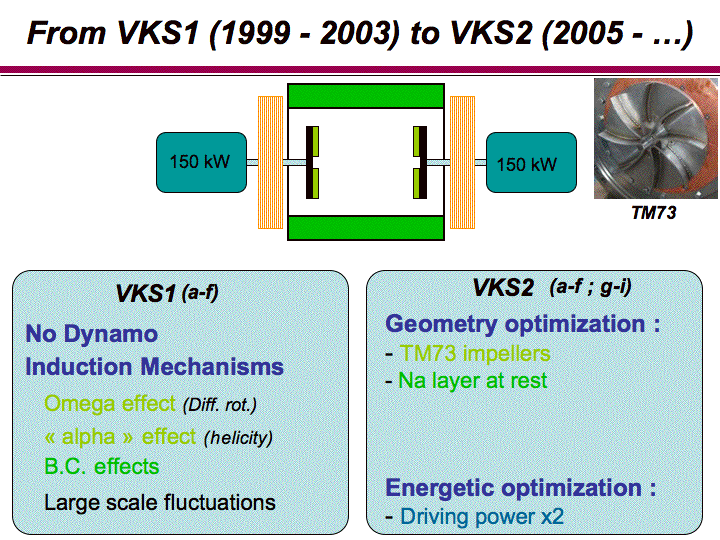 From VKS1 (1999 - 2003) to VKS2 (2005 - …)

150 kW

150 kW

TM73

VKS1 (a-f)

No Dynamo
Induction Mechanisms

Omega effect (Diff. rot.)
« alpha » effect (helicity)
B.C. effects
Large scale fluctuations

VKS2 (a-f ; g-i)

Geometry optimization :
- TM73 impellers
- Na layer at rest

Energetic optimization :
- Driving power x2